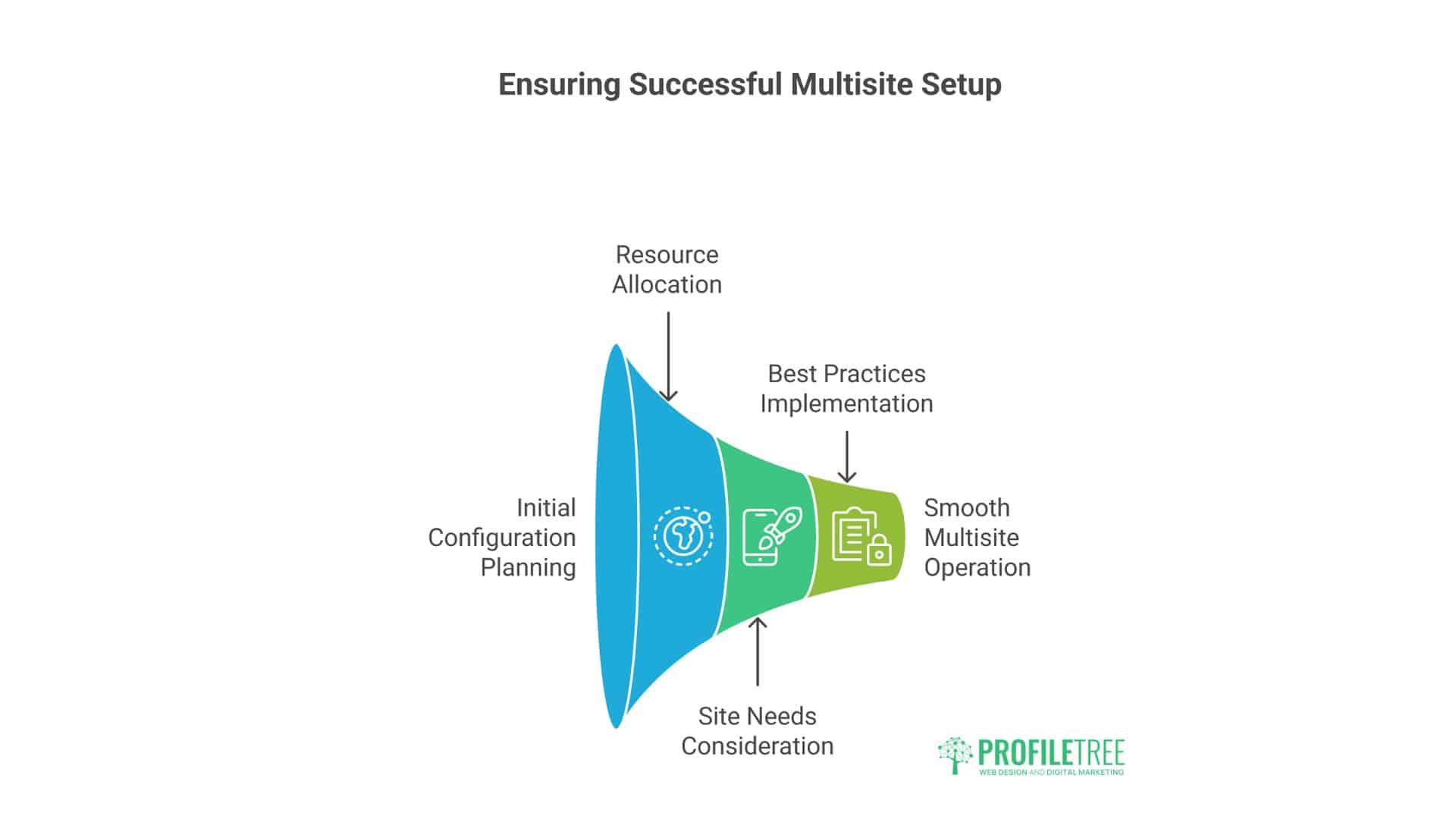 Ensuring Successful Multisite Setup

Resource Allocation

Best Practices Implementation

Initial Configuration Planning

Smooth Multisite Operation

Site Needs Consideration

PROFILETREE
WEB DESIGN AND DIGITAL MARKETING